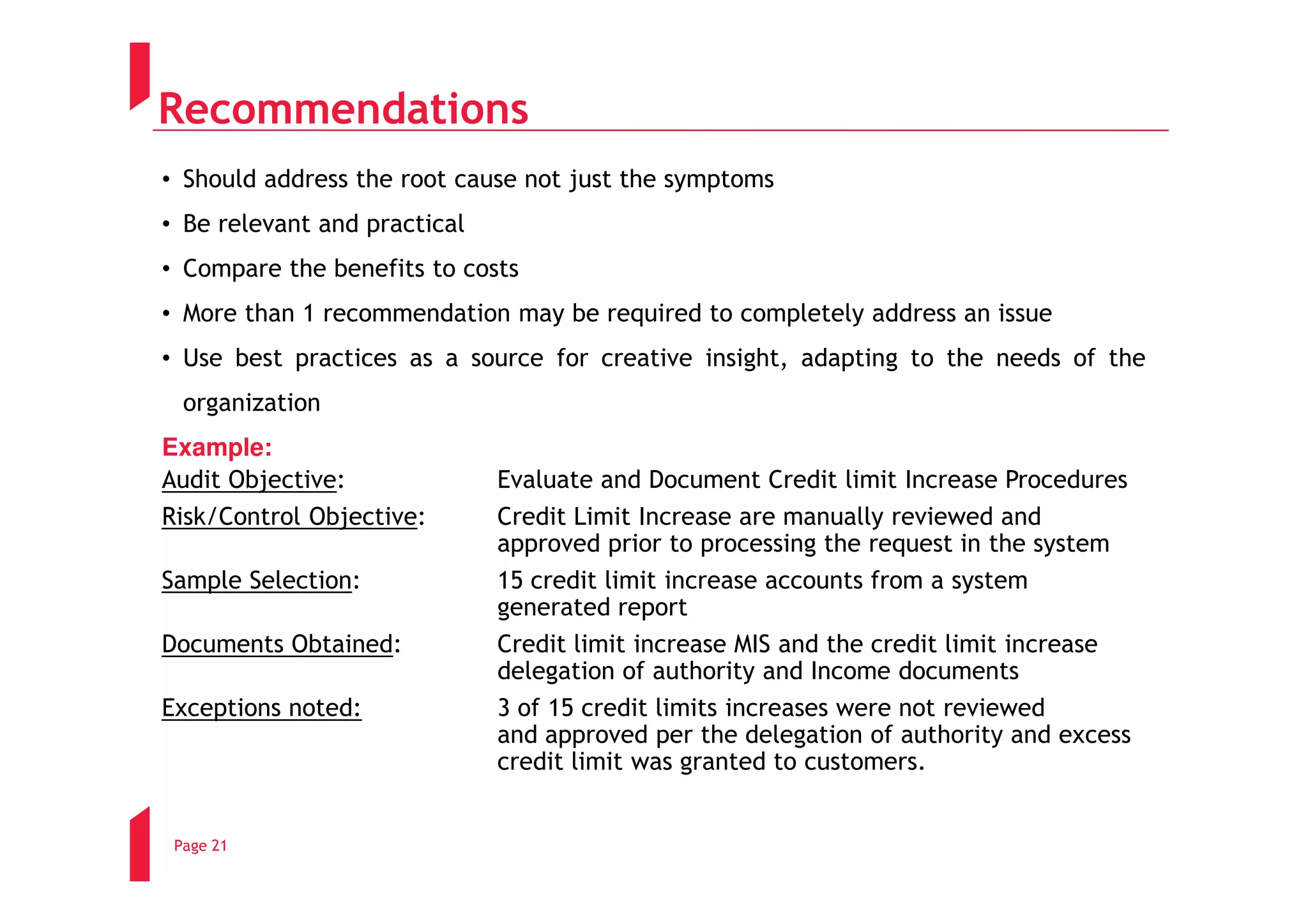 Recommendations

• Should address the root cause not just the symptoms
• Be relevant and practical
• Compare the benefits to costs
• More than 1 recommendation may be required to completely address an issue
• Use best practices as a source for creative insight, adapting to the needs of the organization

Example:
Audit Objective: Evaluate and Document Credit limit Increase Procedures
Risk/Control Objective: Credit Limit Increase are manually reviewed and approved prior to processing the request in the system
Sample Selection: 15 credit limit increase accounts from a system generated report
Documents Obtained: Credit limit increase MIS and the credit limit increase delegation of authority and Income documents
Exceptions noted: 3 of 15 credit limits increases were not reviewed and approved per the delegation of authority and excess credit limit was granted to customers.

Page 21